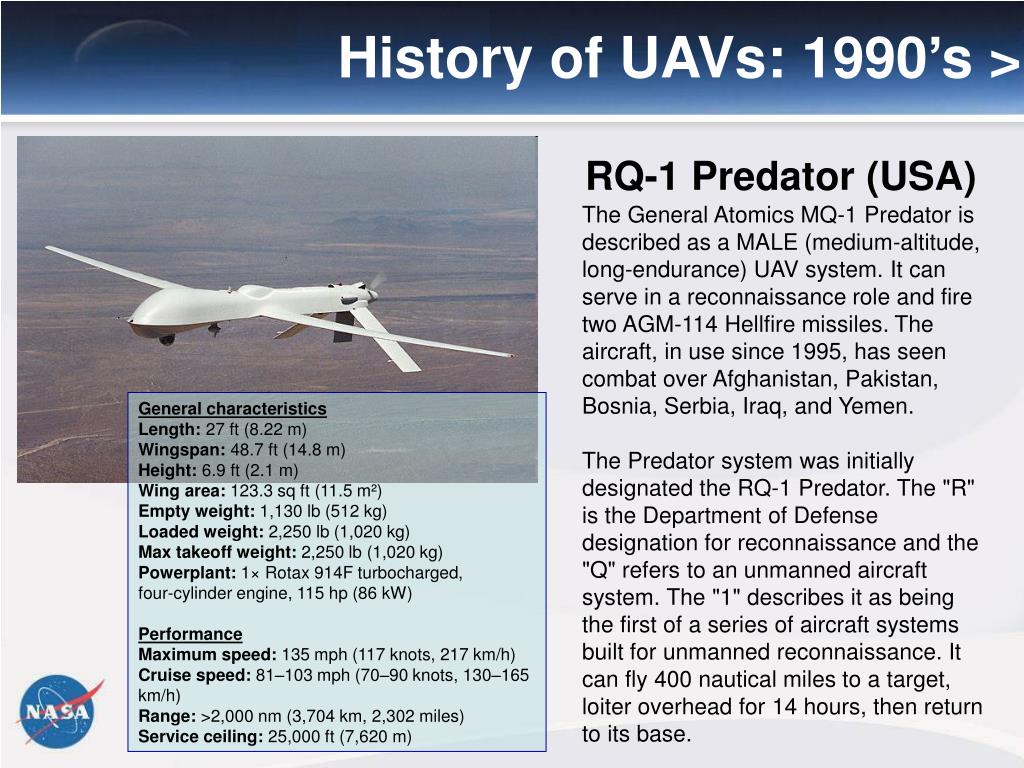 History of UAVs: 1990's >

RQ-1 Predator (USA)

The General Atomics MQ-1 Predator is described as a MALE (medium-altitude, long-endurance) UAV system. It can serve in a reconnaissance role and fire two AGM-114 Hellfire missiles. The aircraft, in use since 1995, has seen combat over Afghanistan, Pakistan, Bosnia, Serbia, Iraq, and Yemen.

The Predator system was initially designated the RQ-1 Predator. The "R" is the Department of Defense designation for reconnaissance and the "Q" refers to an unmanned aircraft system. The "1" describes it as being the first of a series of aircraft systems built for unmanned reconnaissance. It can fly 400 nautical miles to a target, loiter overhead for 14 hours, then return to its base.

General characteristics
Length: 27 ft (8.22 m)
Wingspan: 48.7 ft (14.8 m)
Height: 6.9 ft (2.1 m)
Wing area: 123.3 sq ft (11.5 m²)
Empty weight: 1,130 lb (512 kg)
Loaded weight: 2,250 lb (1,020 kg)
Max takeoff weight: 2,250 lb (1,020 kg)
Powerplant: 1× Rotax 914F turbocharged, four-cylinder engine, 115 hp (86 kW)

Performance
Maximum speed: 135 mph (117 knots, 217 km/h)
Cruise speed: 81–103 mph (70–90 knots, 130–165 km/h)
Range: >2,000 nm (3,704 km, 2,302 miles)
Service ceiling: 25,000 ft (7,620 m)

NASA